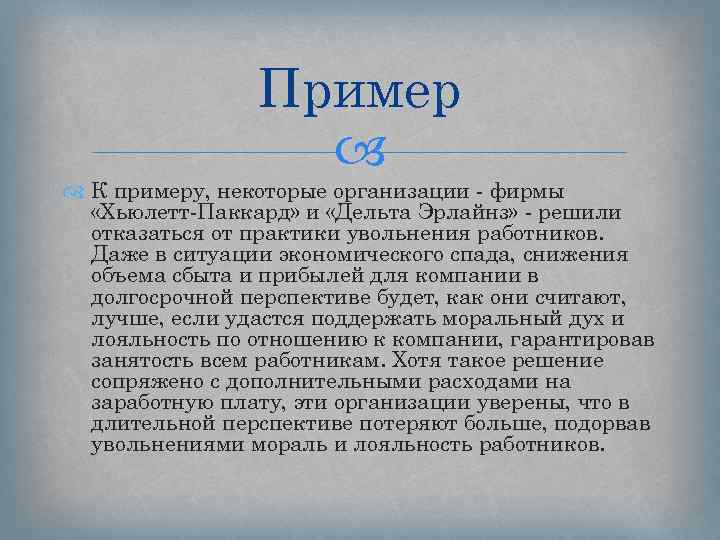 Пример

К примеру, некоторые организации - фирмы «Хьюлетт-Паккард» и «Дельта Эрлайнз» - решили отказаться от практики увольнения работников. Даже в ситуации экономического спада, снижения объема сбыта и прибылей для компании в долгосрочной перспективе будет, как они считают, лучше, если удастся поддержать моральный дух и лояльность по отношению к компании, гарантировав занятость всем работникам. Хотя такое решение сопряжено с дополнительными расходами на заработную плату, эти организации уверены, что в длительной перспективе потеряют больше, подорвав увольнениями мораль и лояльность работников.